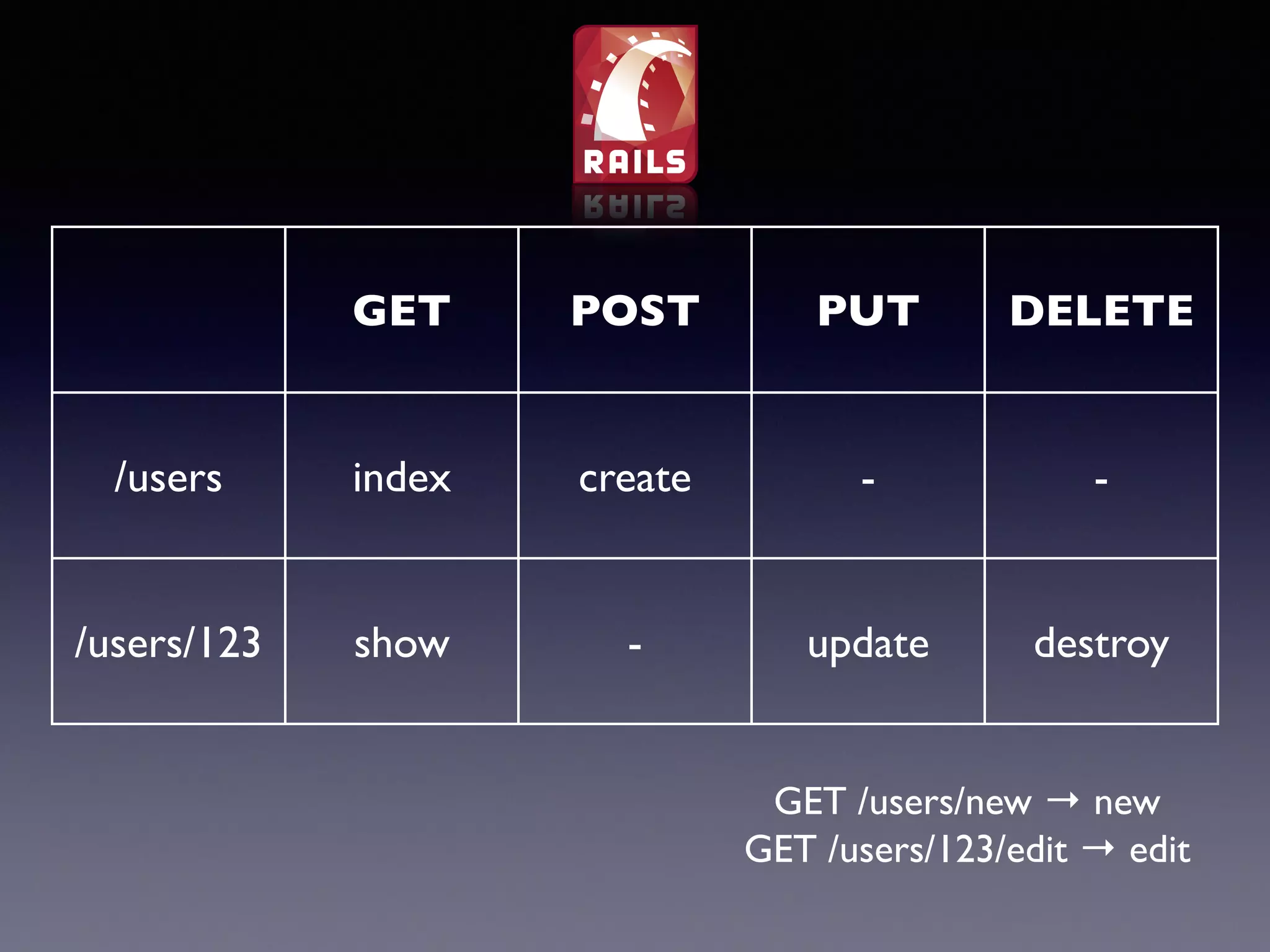 RAILS

| | GET | POST | PUT | DELETE |
|---|---|---|---|---|
| /users | index | create | - | - |
| /users/123 | show | - | update | destroy |

GET /users/new → new
GET /users/123/edit → edit